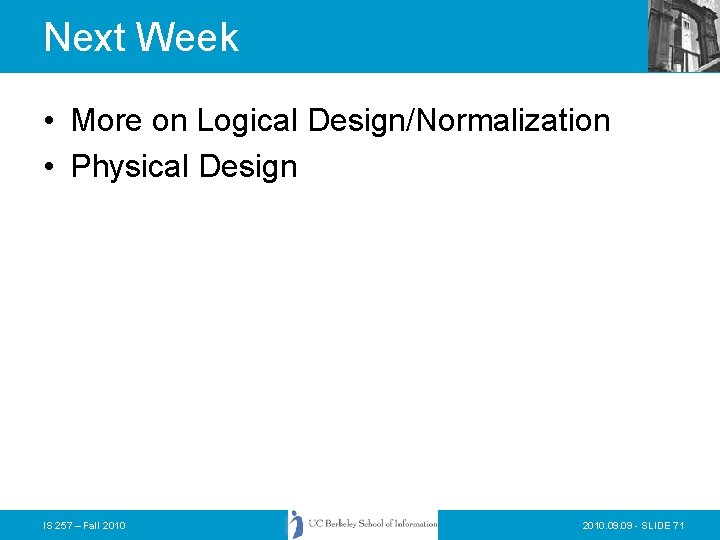 Next Week

• More on Logical Design/Normalization
• Physical Design

IS 257 – Fall 2010

UC Berkeley School of Information

2010.09.09 - SLIDE 71